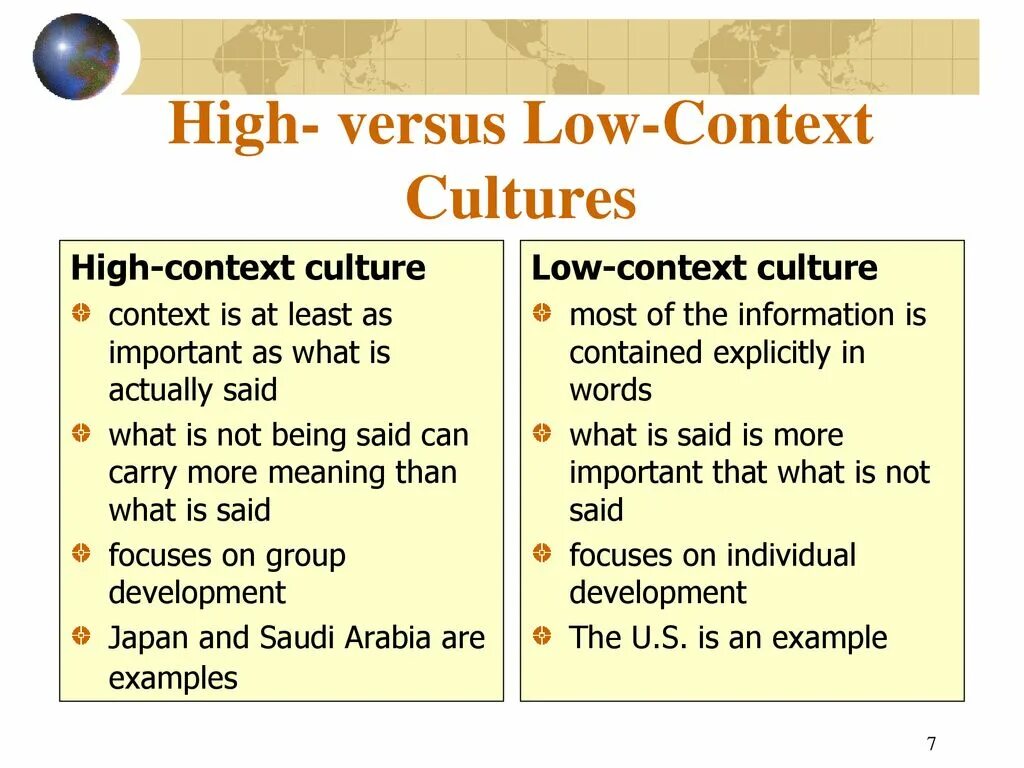 High- versus Low-Context Cultures

High-context culture
context is at least as important as what is actually said
what is not being said can carry more meaning than what is said
focuses on group development
Japan and Saudi Arabia are examples

Low-context culture
most of the information is contained explicitly in words
what is said is more important that what is not said
focuses on individual development
The U.S. is an example

7